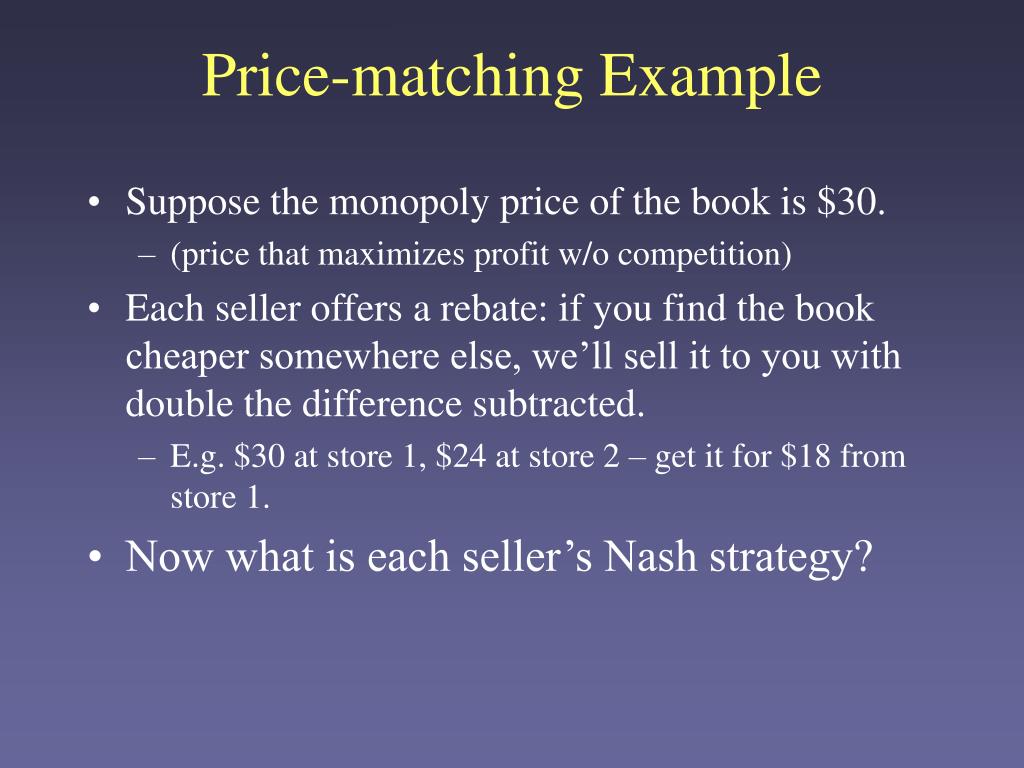 Price-matching Example

• Suppose the monopoly price of the book is \$30.
– (price that maximizes profit w/o competition)

• Each seller offers a rebate: if you find the book cheaper somewhere else, we’ll sell it to you with double the difference subtracted.
– E.g. \$30 at store 1, \$24 at store 2 – get it for \$18 from store 1.

• Now what is each seller’s Nash strategy?